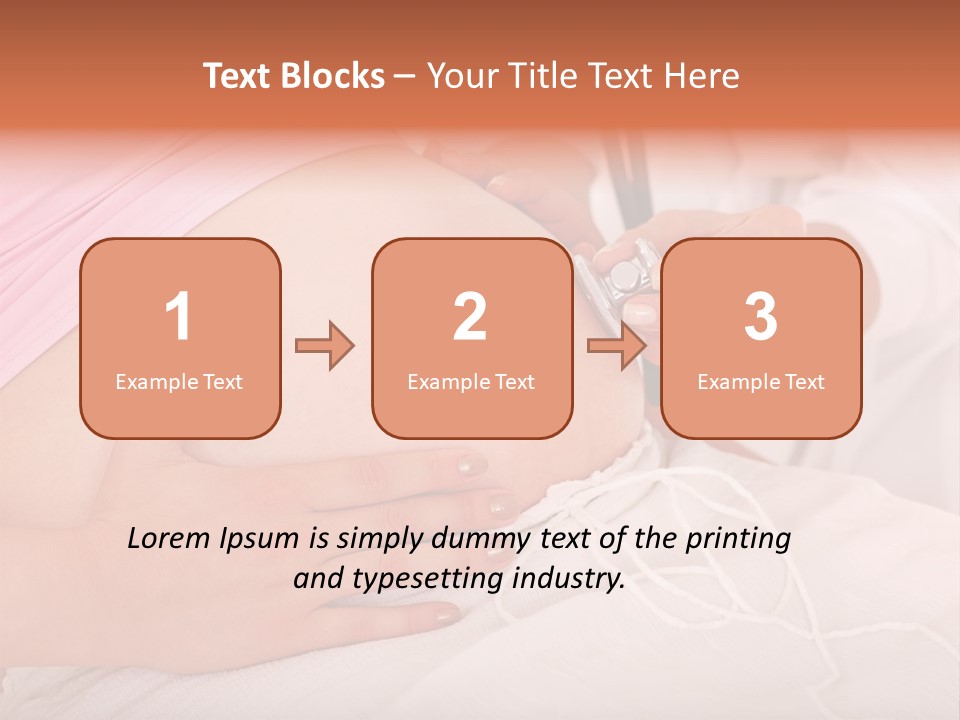 Text Blocks – Your Title Text Here

1
Example Text

2
Example Text

3
Example Text

Lorem Ipsum is simply dummy text of the printing and typesetting industry.